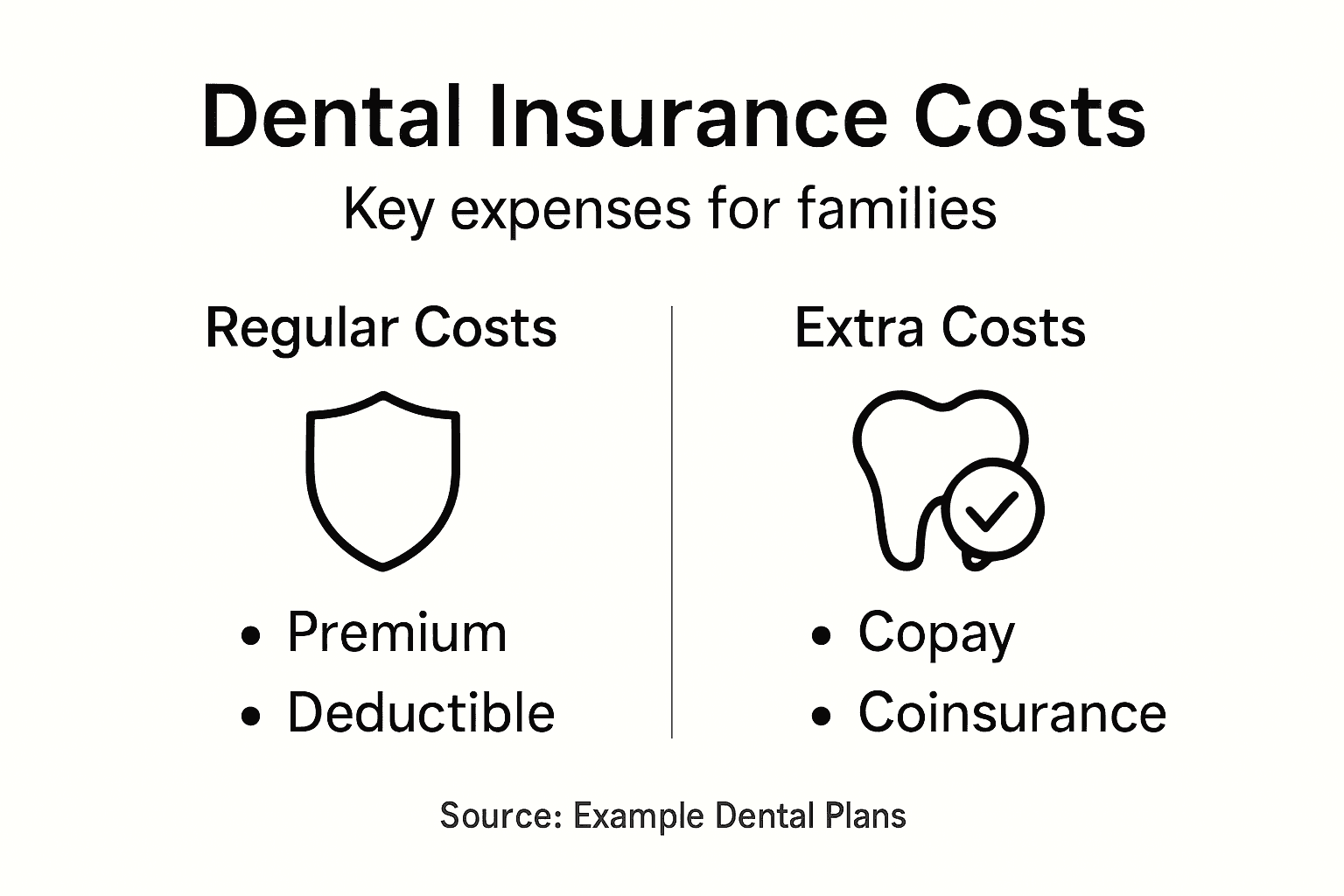 Dental Insurance Costs

Key expenses for families

Regular Costs

• Premium
• Deductible

Extra Costs

• Copay
• Coinsurance

Source: Example Dental Plans